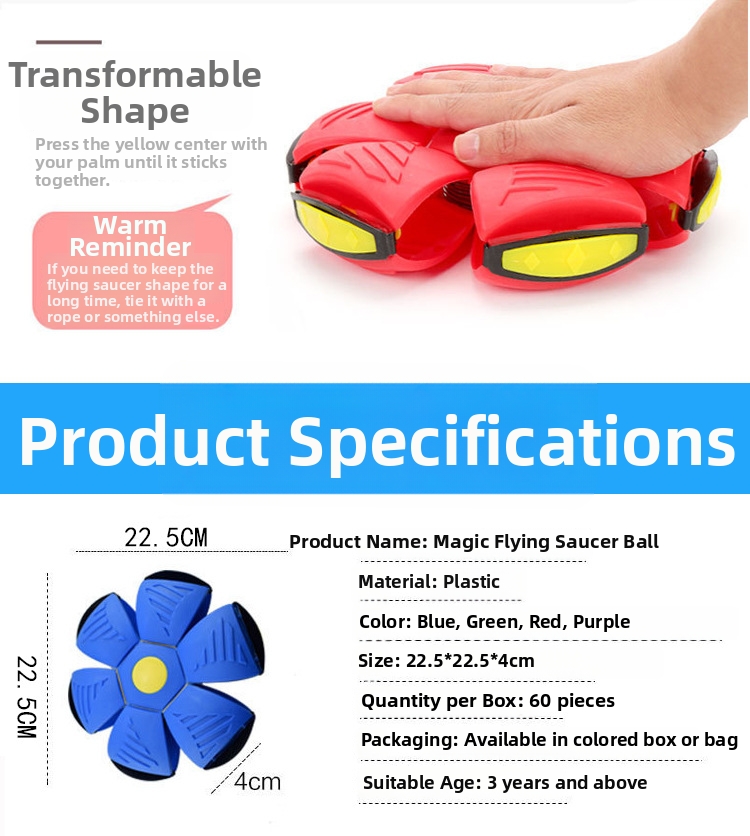 Transformable Shape

Press the yellow center with your palm until it sticks together.

Warm Reminder

If you need to keep the flying saucer shape for a long time, tie it with a rope or something else.

Product Specifications

22.5CM

22.5CM

4cm

Product Name: Magic Flying Saucer Ball

Material: Plastic

Color: Blue, Green, Red, Purple

Size: 22.5*22.5*4cm

Quantity per Box: 60 pieces

Packaging: Available in colored box or bag

Suitable Age: 3 years and above